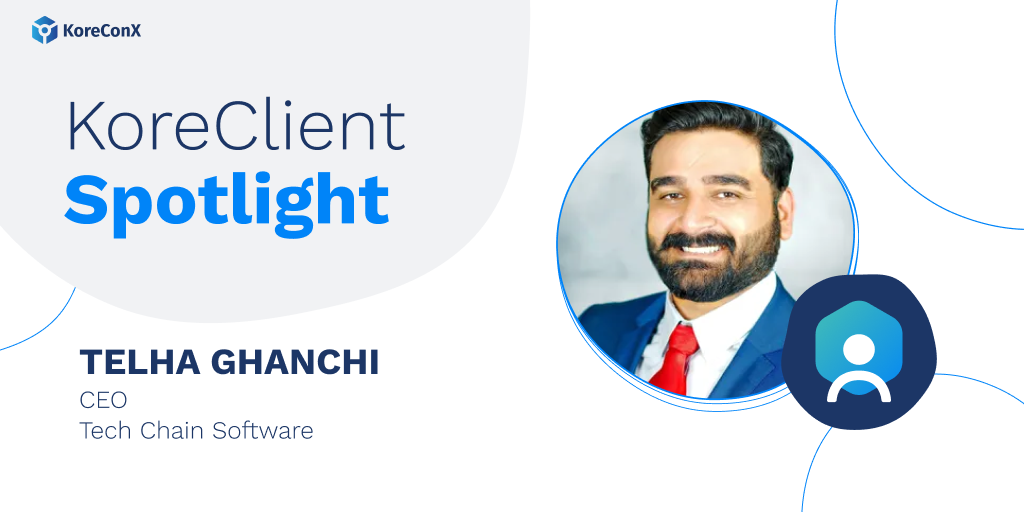 KoreConX

KoreClient
Spotlight

TELHA GHANCHI
CEO
Tech Chain Software